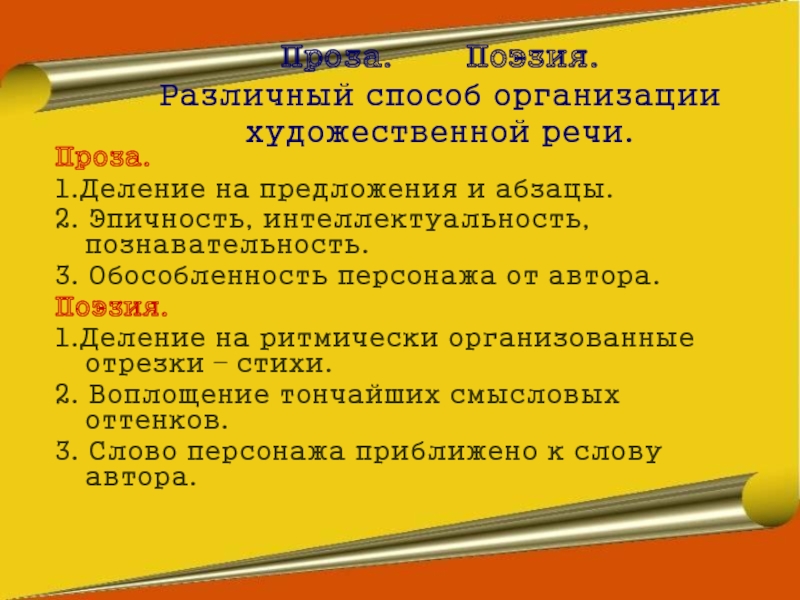 Проза.     Поэзия.
Различный способ организации художественной речи.

Проза.

1.Деление на предложения и абзацы.

2. Эпичность, интеллектуальность, познавательность.

3. Обособленность персонажа от автора.

Поэзия.

1.Деление на ритмически организованные отрезки – стихи.

2. Воплощение тончайших смысловых оттенков.

3. Слово персонажа приближено к слову автора.